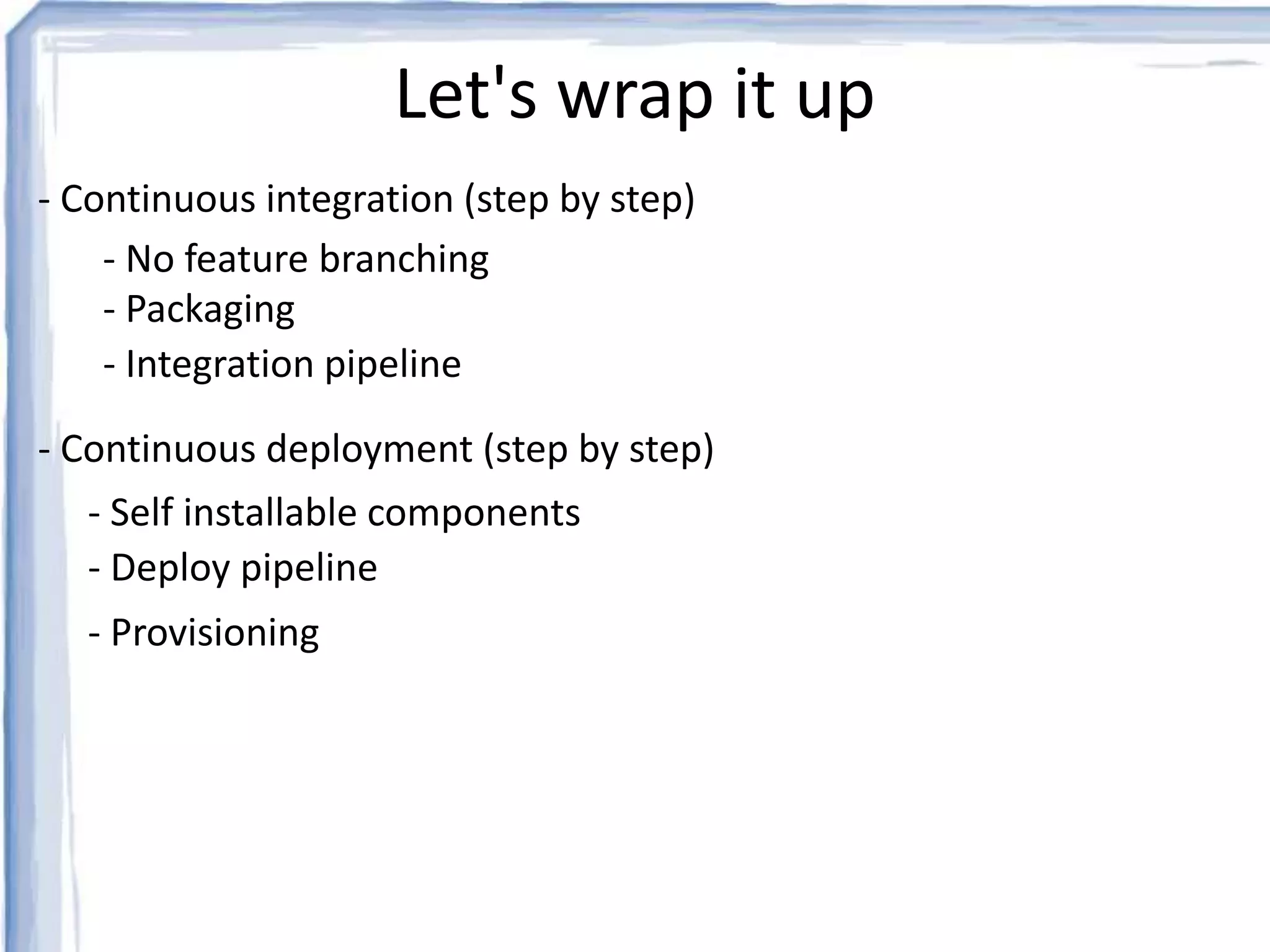 Let's wrap it up

- Continuous integration (step by step)

- No feature branching
- Packaging
- Integration pipeline

- Continuous deployment (step by step)

- Self installable components
- Deploy pipeline
- Provisioning